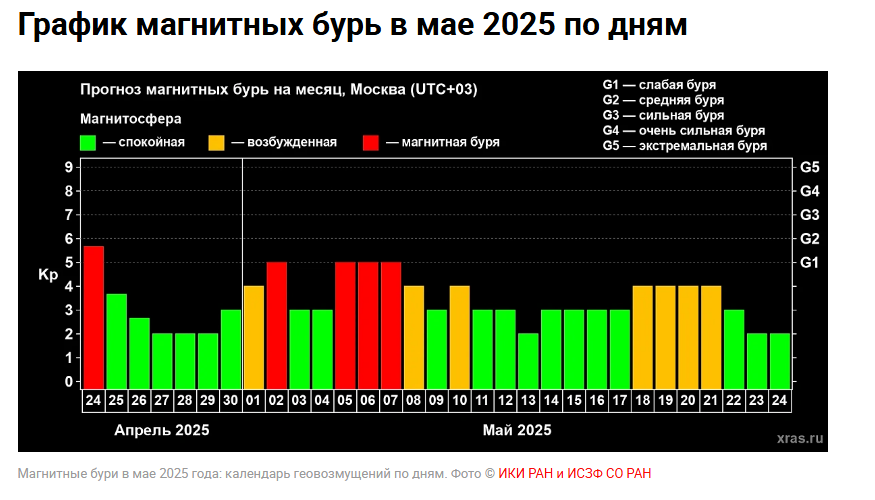 График магнитных бурь в мае 2025 по дням

Прогноз магнитных бурь на месяц, Москва (UTC+03)

Магнитосфера

— спокойная — возбужденная — магнитная буря

G1 — слабая буря
G2 — средняя буря
G3 — сильная буря
G4 — очень сильная буря
G5 — экстремальная буря

Kp

9 8 7 6 5 4 3 2 1 0

G5 G4 G3 G2 G1

24 25 26 27 28 29 30 01 02 03 04 05 06 07 08 09 10 11 12 13 14 15 16 17 18 19 20 21 22 23 24

Апрель 2025

Май 2025

xras.ru

Магнитные бури в мае 2025 года: календарь геовозмущений по дням. Фото © ИКИ РАН и ИСЗФ СО РАН